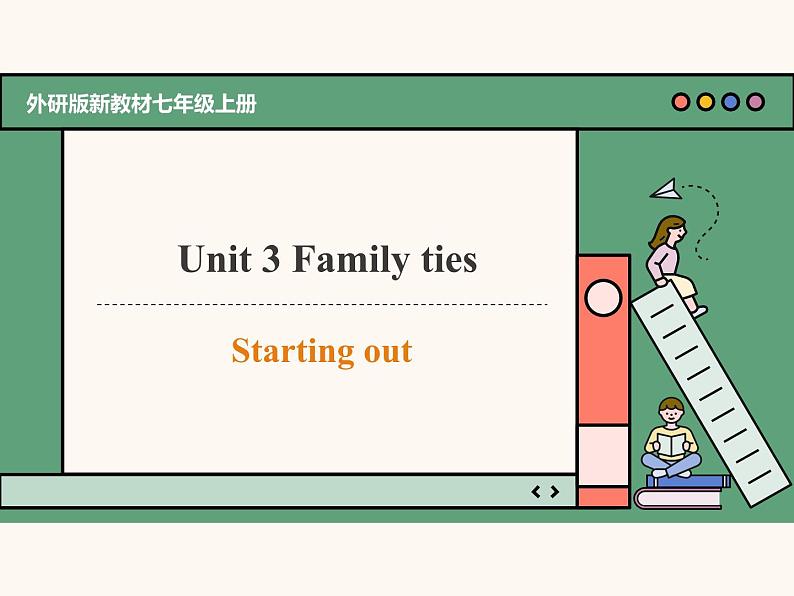 外研版新教材七年级上册

Unit 3 Family ties

Starting out